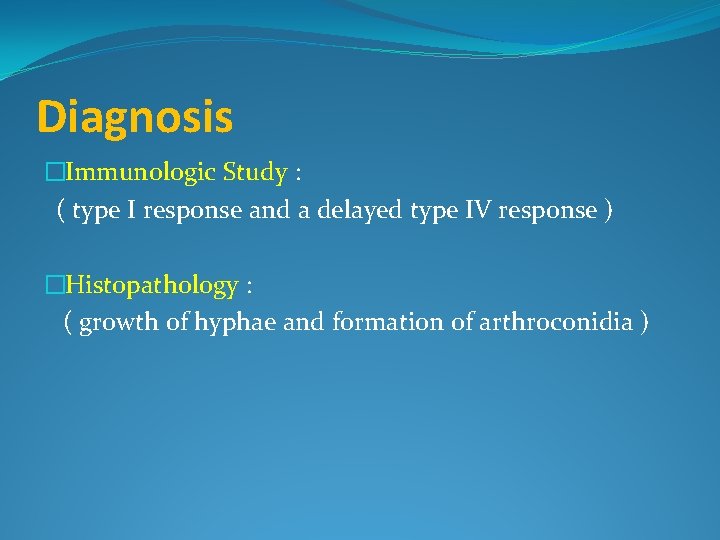 Diagnosis

□Immunologic Study :
( type I response and a delayed type IV response )

□Histopathology :
( growth of hyphae and formation of arthroconidia )